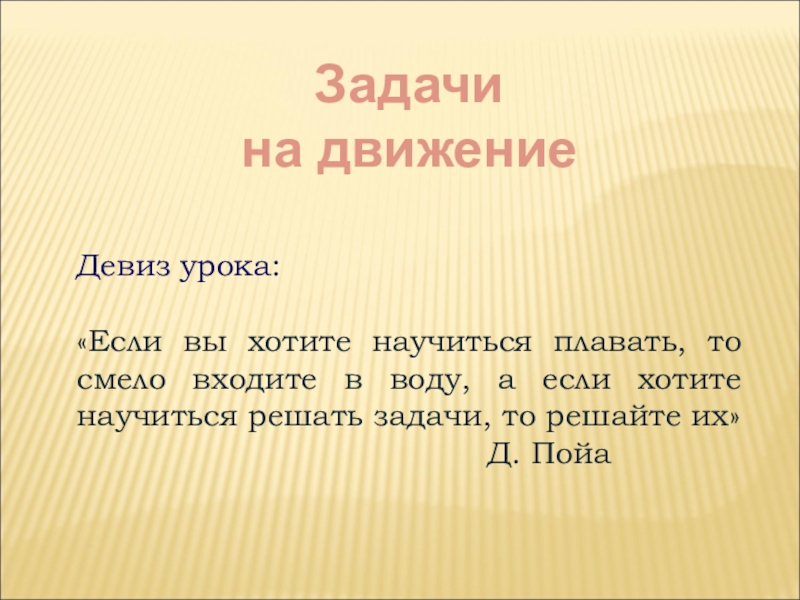 Задачи
на движение

Девиз урока:

«Если вы хотите научиться плавать, то смело входите в воду, а если хотите научиться решать задачи, то решайте их»
Д. Пойа